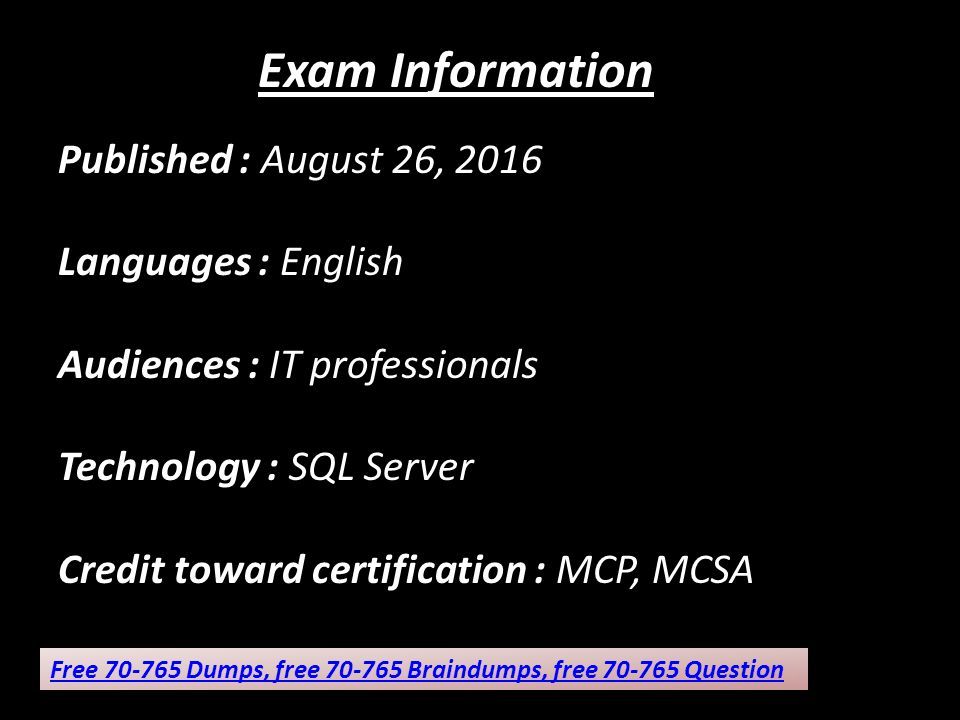 Exam Information

Published : August 26, 2016

Languages : English

Audiences : IT professionals

Technology : SQL Server

Credit toward certification : MCP, MCSA

Free 70-765 Dumps, free 70-765 Braindumps, free 70-765 Question